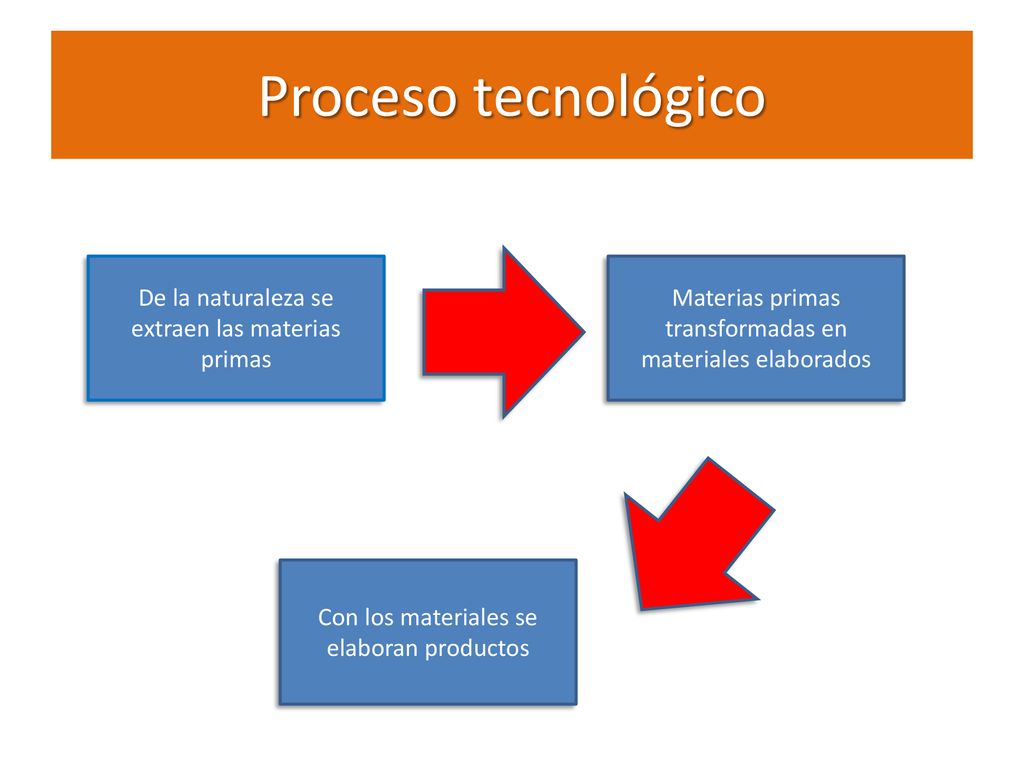 Proceso tecnológico

De la naturaleza se extraen las materias primas

Materias primas transformadas en materiales elaborados

Con los materiales se elaboran productos